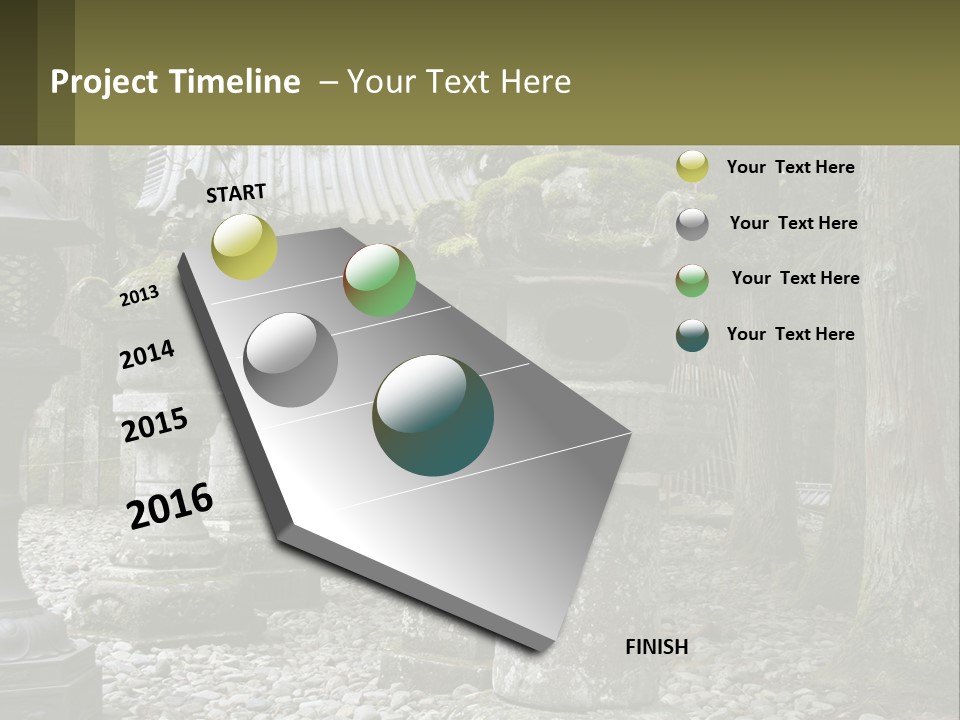 Project Timeline – Your Text Here

START

2013

2014

2015

2016

FINISH

Your Text Here

Your Text Here

Your Text Here

Your Text Here